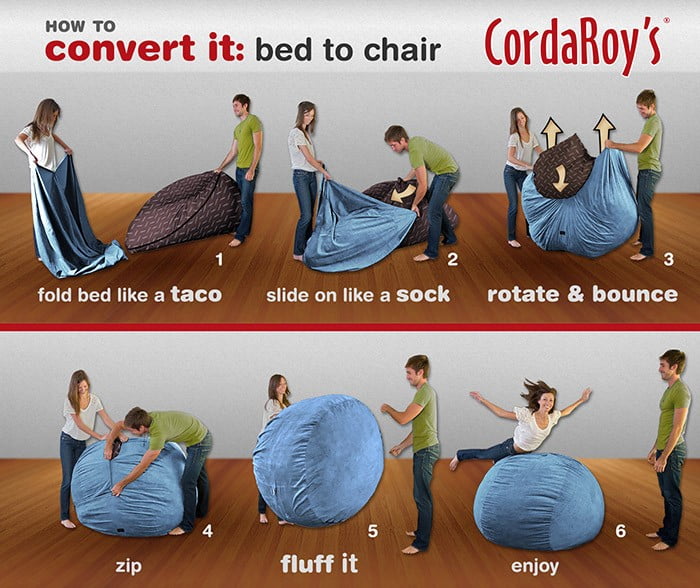 HOW TO
convert it: bed to chair

CordaRoy's®

1
fold bed like a taco

2
slide on like a sock

3
rotate & bounce

4
zip

5
fluff it

6
enjoy